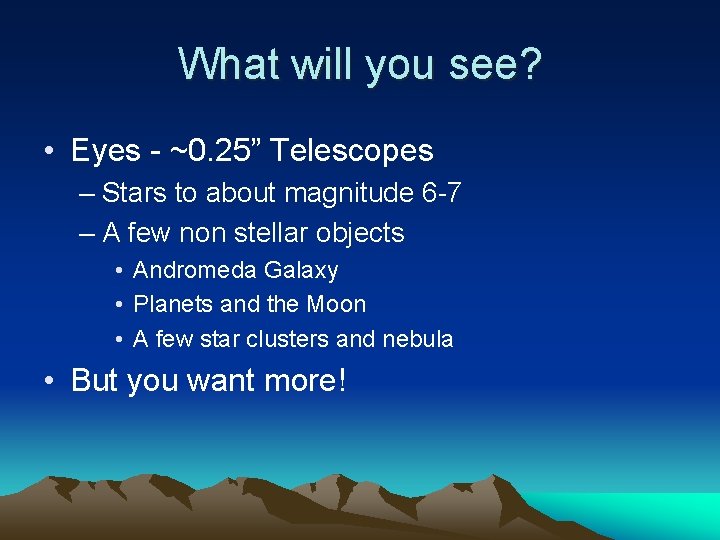 What will you see?

• Eyes - ~0.25” Telescopes
– Stars to about magnitude 6-7
– A few non stellar objects
• Andromeda Galaxy
• Planets and the Moon
• A few star clusters and nebula

• But you want more!